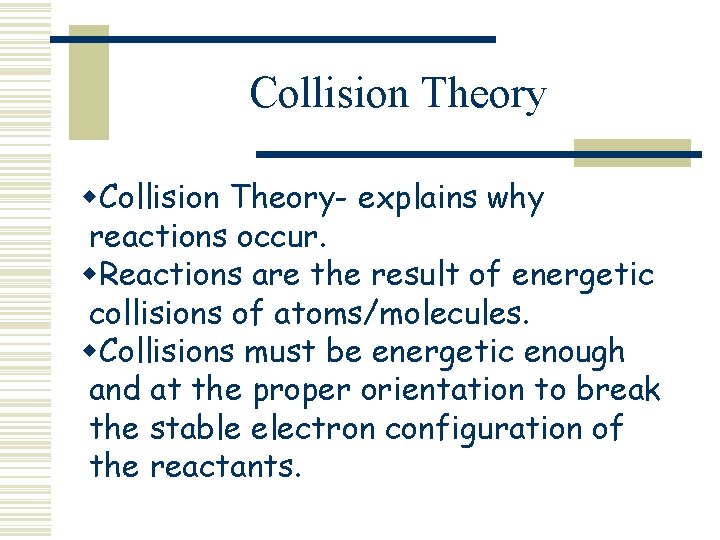 Collision Theory

◆Collision Theory- explains why reactions occur.

◆Reactions are the result of energetic collisions of atoms/molecules.

◆Collisions must be energetic enough and at the proper orientation to break the stable electron configuration of the reactants.